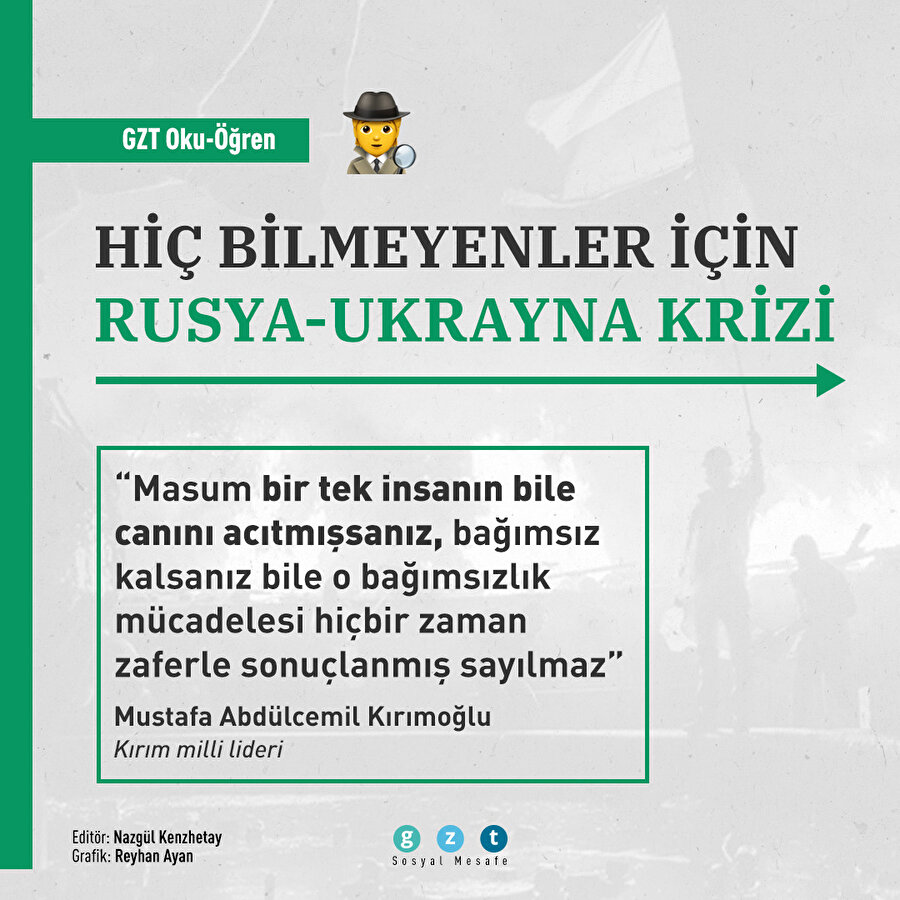 GZT Oku-Öğren

HİÇ BİLMEYENLER İÇİN
RUSYA-UKRAYNA KRİZİ

“Masum bir tek insanın bile canını acıtmışsanız, bağımsız kalsanız bile o bağımsızlık mücadelesi hiçbir zaman zaferle sonuçlanmış sayılmaz”

Mustafa Abdülcemil Kırımoğlu
Kırım milli lideri

Editör: Nazgül Kenzhetay
Grafik: Reyhan Ayan

g z t
Sosyal Mesafe